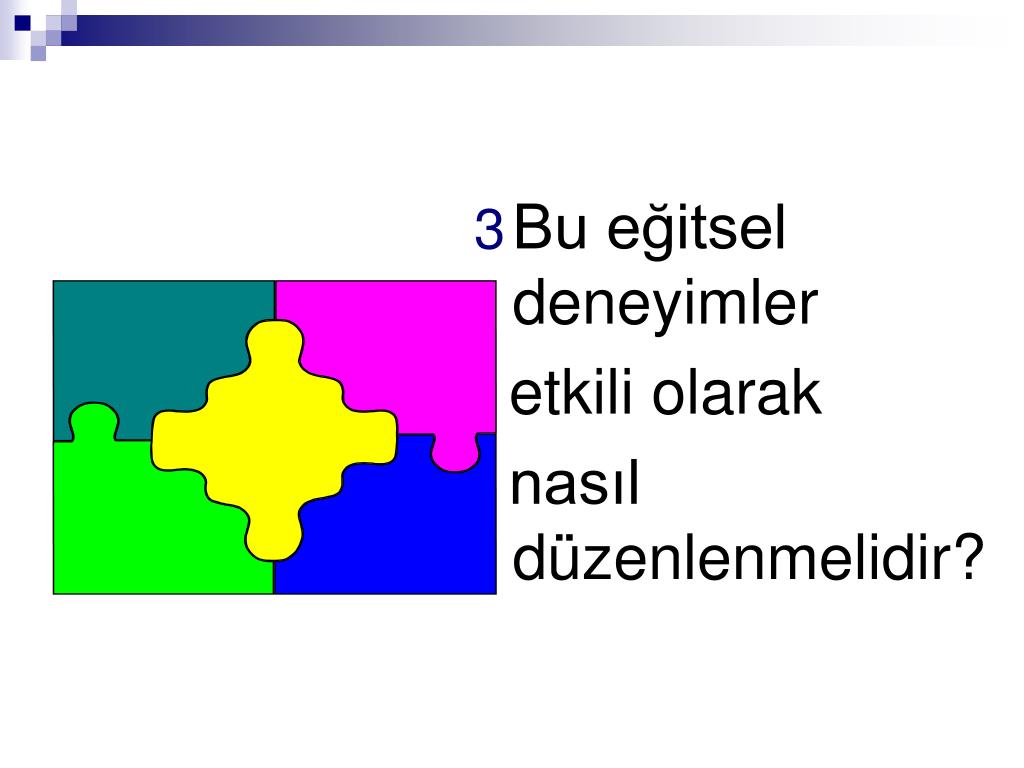 3 Bu eğitsel deneyimler

etkili olarak

nasıl düzenlenmelidir?